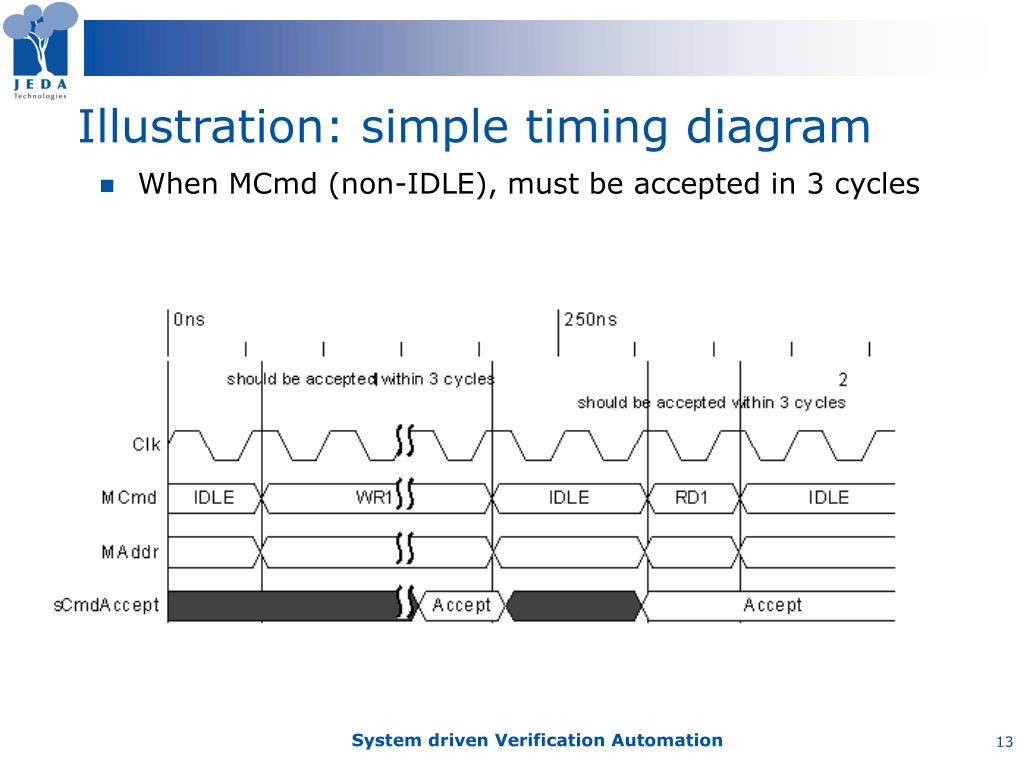 JEDA Technologies

Illustration: simple timing diagram

When MCmd (non-IDLE), must be accepted in 3 cycles

0ns

250ns

should be accepted within 3 cycles

2

should be accepted within 3 cycles

Clk

MCmd

IDLE

WR1

IDLE

RD1

IDLE

MAddr

sCmdAccept

Accept

Accept

System driven Verification Automation

13